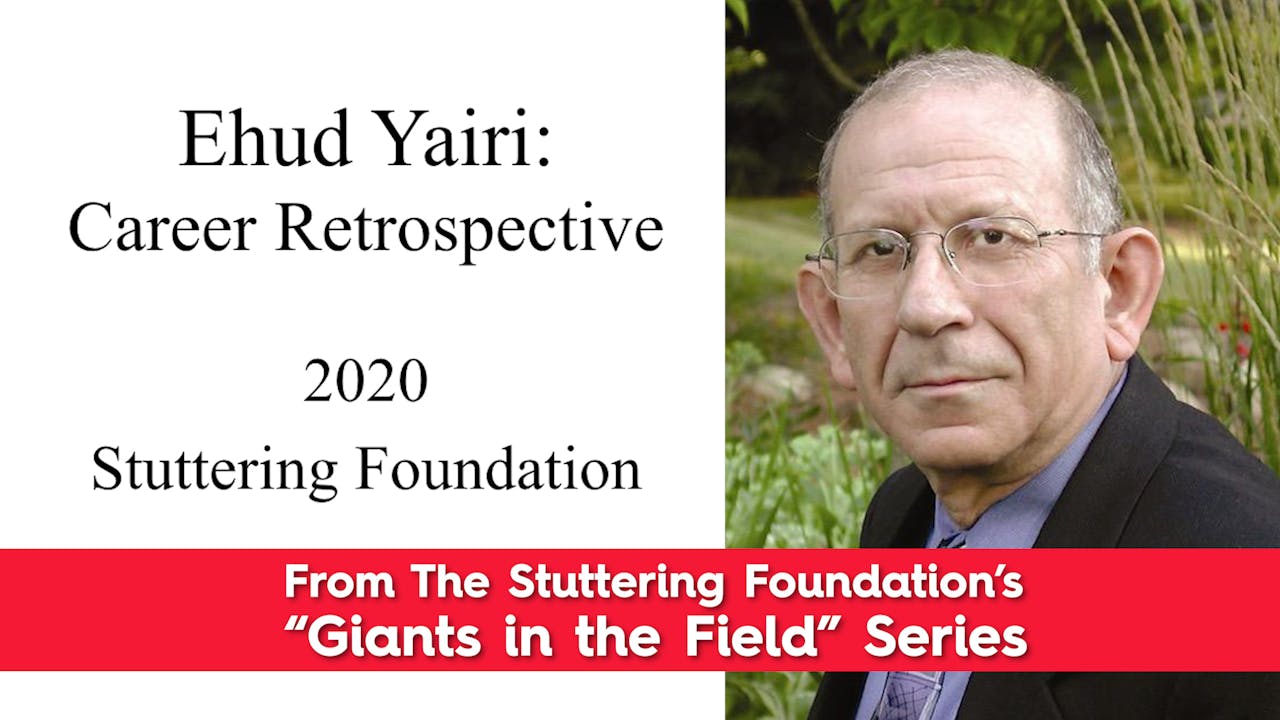 Ehud Yairi:
Career Retrospective

2020
Stuttering Foundation

From The Stuttering Foundation's
"Giants in the Field" Series